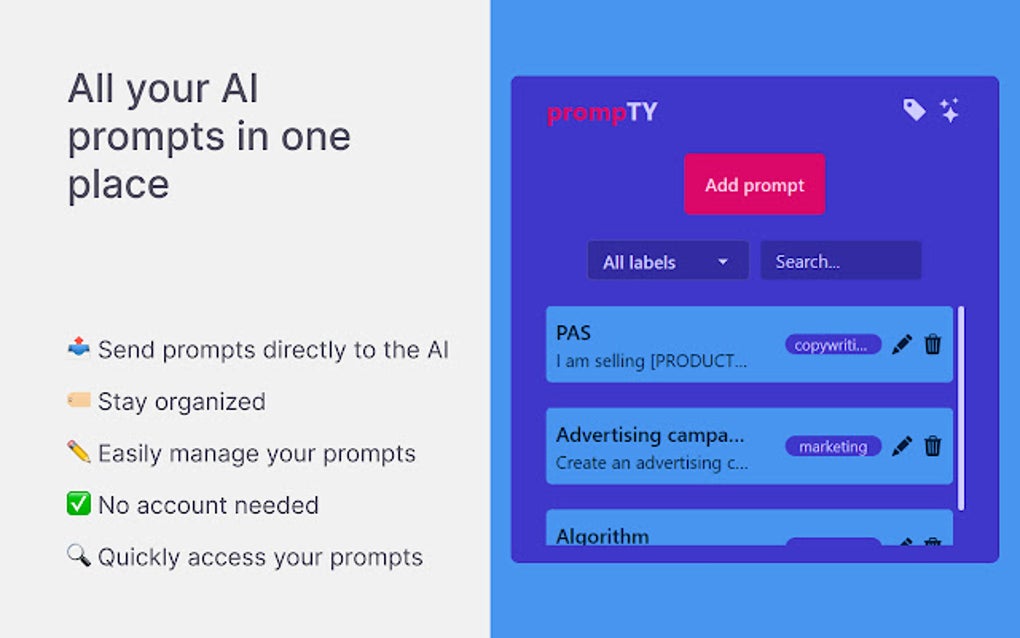 All your AI prompts in one place

📥 Send prompts directly to the AI
🏷️ Stay organized
✏️ Easily manage your prompts
✅ No account needed
🔍 Quickly access your prompts

prompTY

Add prompt

All labels
Search...

PAS
I am selling [PRODUCT...
copywriti...

Advertising campa...
Create an advertising c...
marketing

Algorithm